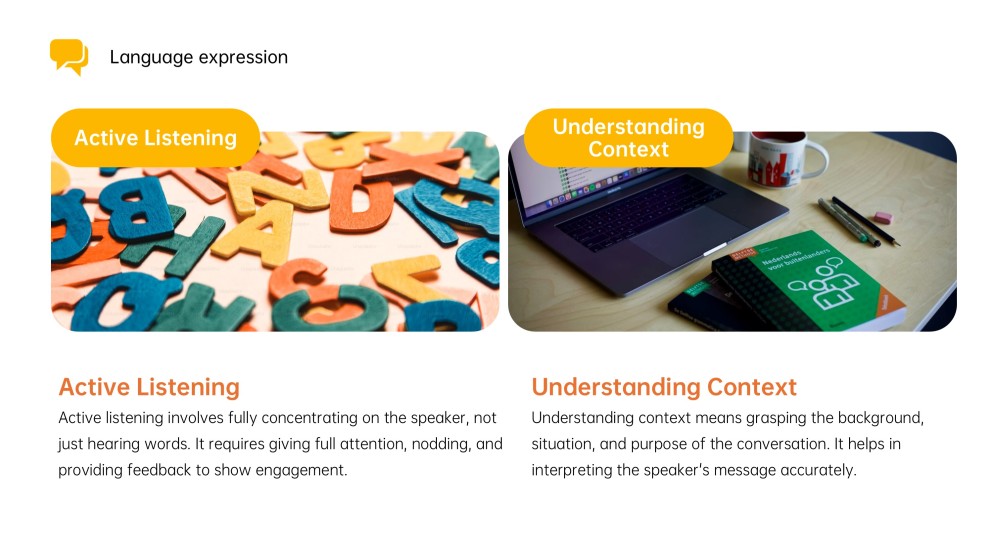 Language expression

Active Listening

Understanding Context

Nederlands voor buitenlanders

Active Listening
Active listening involves fully concentrating on the speaker, not just hearing words. It requires giving full attention, nodding, and providing feedback to show engagement.

Understanding Context
Understanding context means grasping the background, situation, and purpose of the conversation. It helps in interpreting the speaker's message accurately.